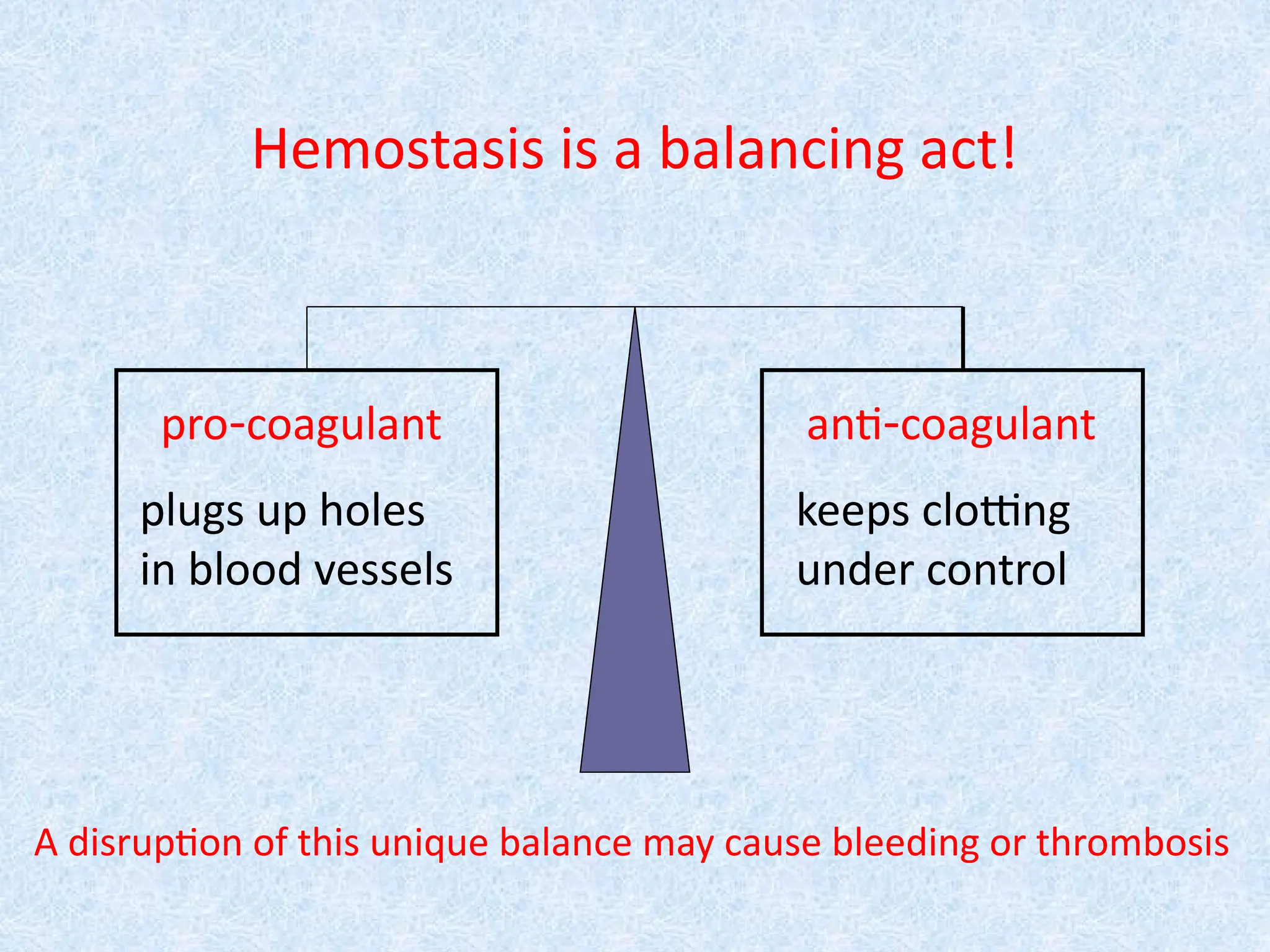 Hemostasis is a balancing act!

pro-coagulant

plugs up holes in blood vessels

anti-coagulant

keeps clotting under control

A disruption of this unique balance may cause bleeding or thrombosis